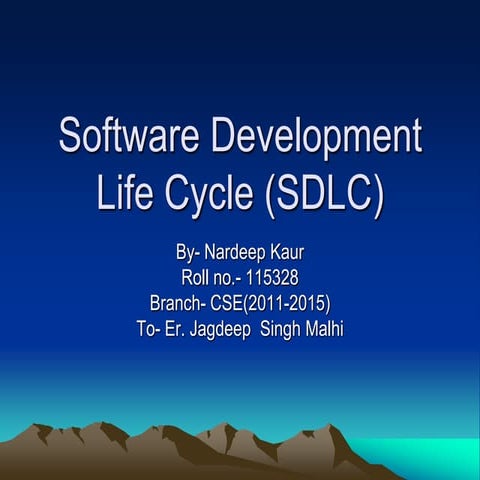 Software Development Life Cycle (SDLC)

By- Nardeep Kaur
Roll no.- 115328
Branch- CSE(2011-2015)
To- Er. Jagdeep Singh Malhi